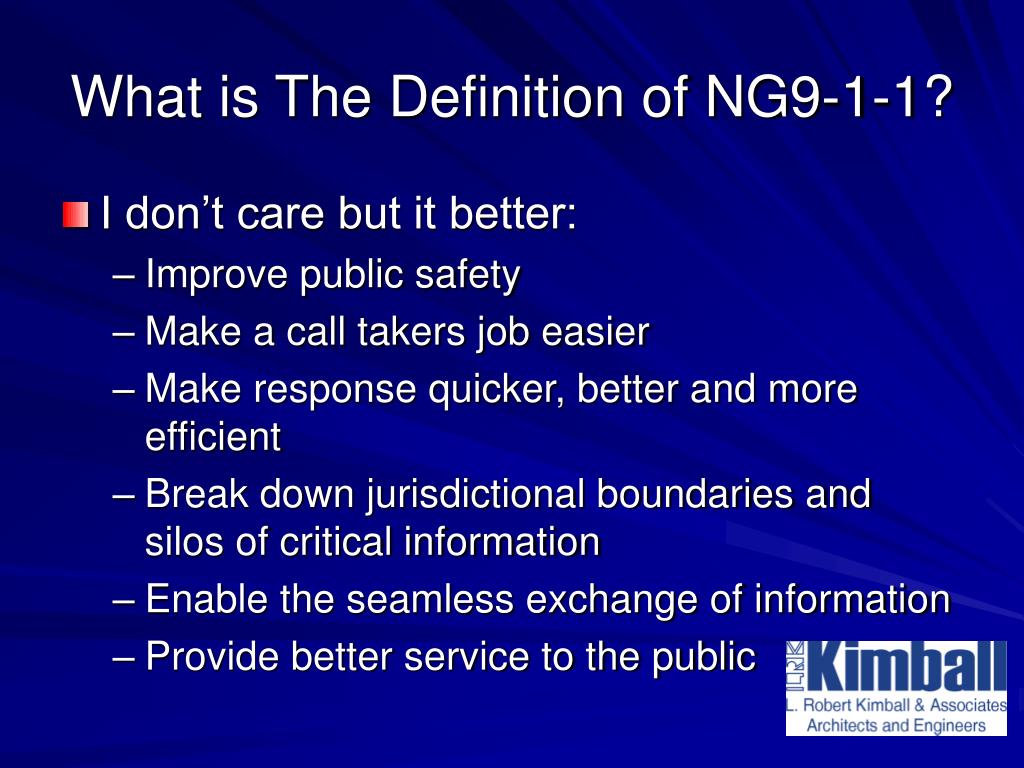 What is The Definition of NG9-1-1?

I don't care but it better:

– Improve public safety
– Make a call takers job easier
– Make response quicker, better and more efficient
– Break down jurisdictional boundaries and silos of critical information
– Enable the seamless exchange of information
– Provide better service to the public

LRK Kimball
L. Robert Kimball & Associates
Architects and Engineers